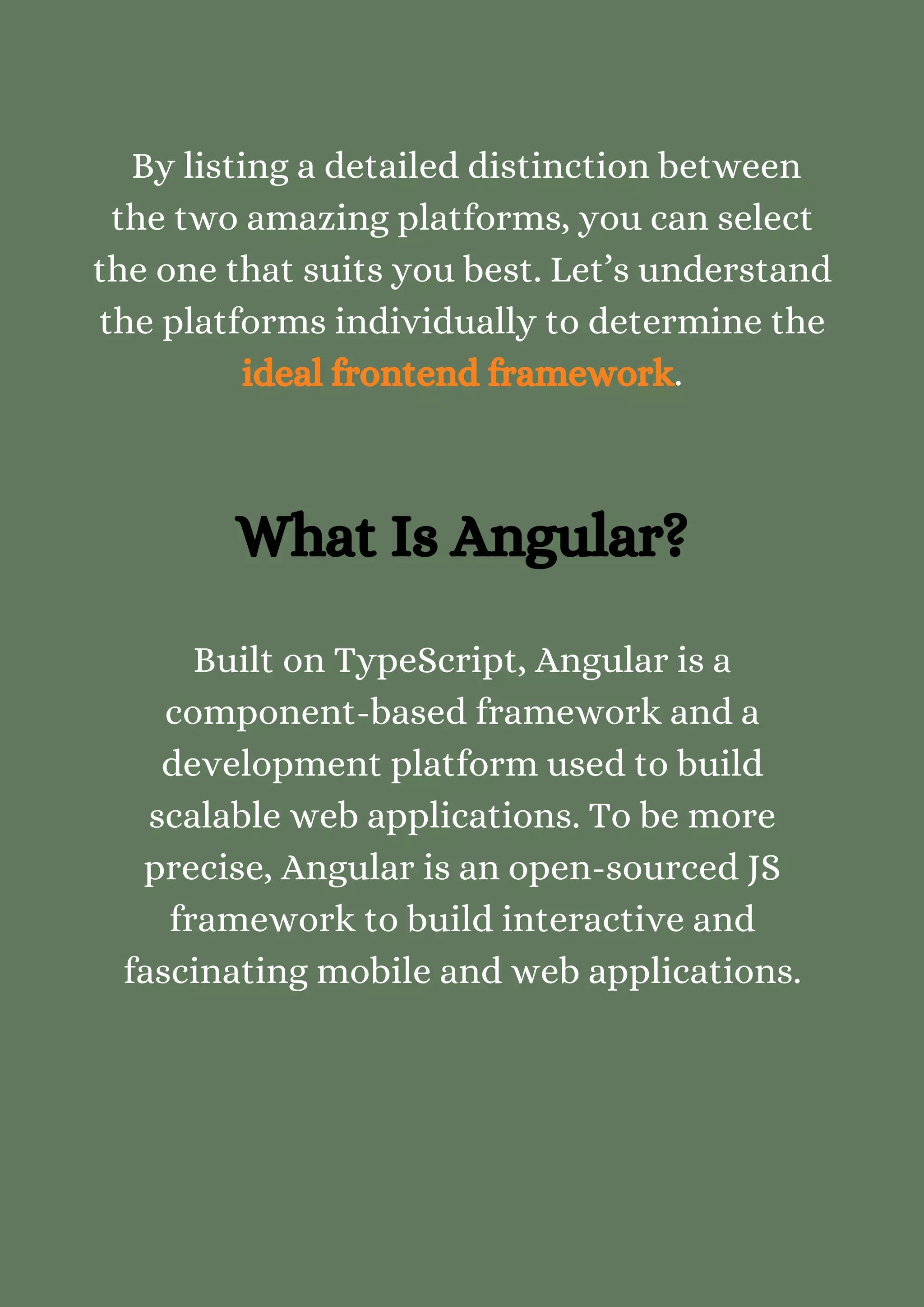 By listing a detailed distinction between the two amazing platforms, you can select the one that suits you best. Let’s understand the platforms individually to determine the ideal frontend framework.

What Is Angular?

Built on TypeScript, Angular is a component-based framework and a development platform used to build scalable web applications. To be more precise, Angular is an open-sourced JS framework to build interactive and fascinating mobile and web applications.